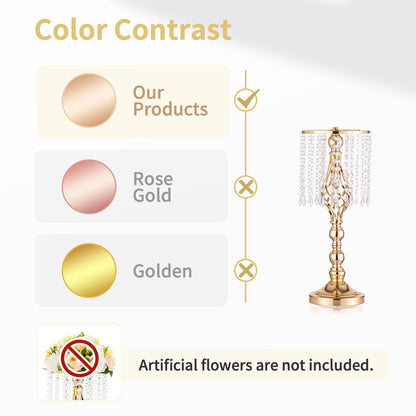 Color Contrast

Our Products

Rose Gold

Golden

Artificial flowers are not included.